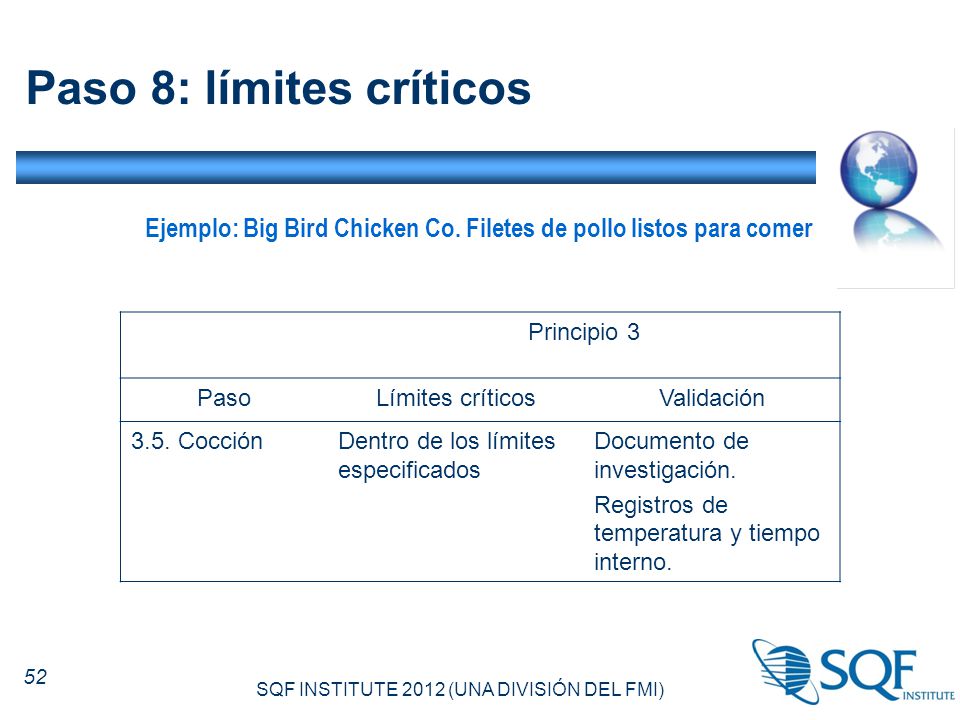 Paso 8: límites críticos

Ejemplo: Big Bird Chicken Co. Filetes de pollo listos para comer

| Principio 3 | | |
|---|---|---|
| Paso | Límites críticos | Validación |
| 3.5. Cocción | Dentro de los límites especificados | Documento de investigación. Registros de temperatura y tiempo interno. |

52

SQF INSTITUTE 2012 (UNA DIVISIÓN DEL FMI)

SQF INSTITUTE